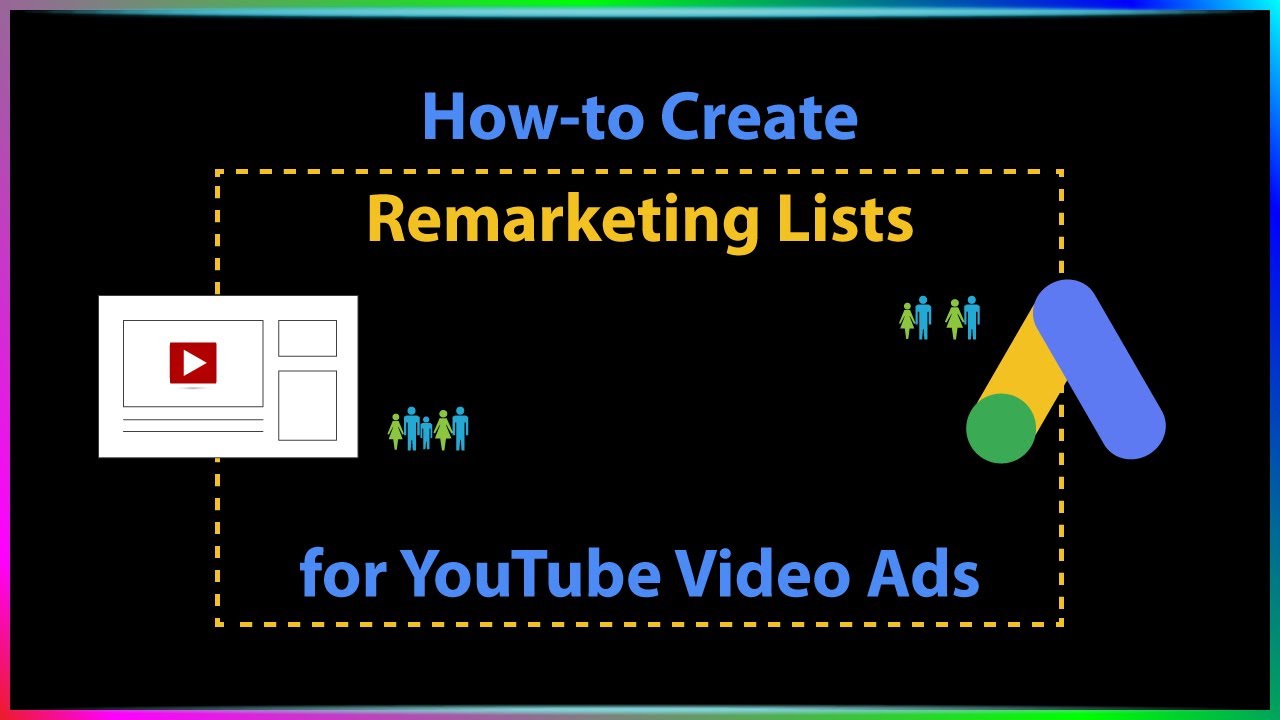 How-to Create

Remarketing Lists

for YouTube Video Ads